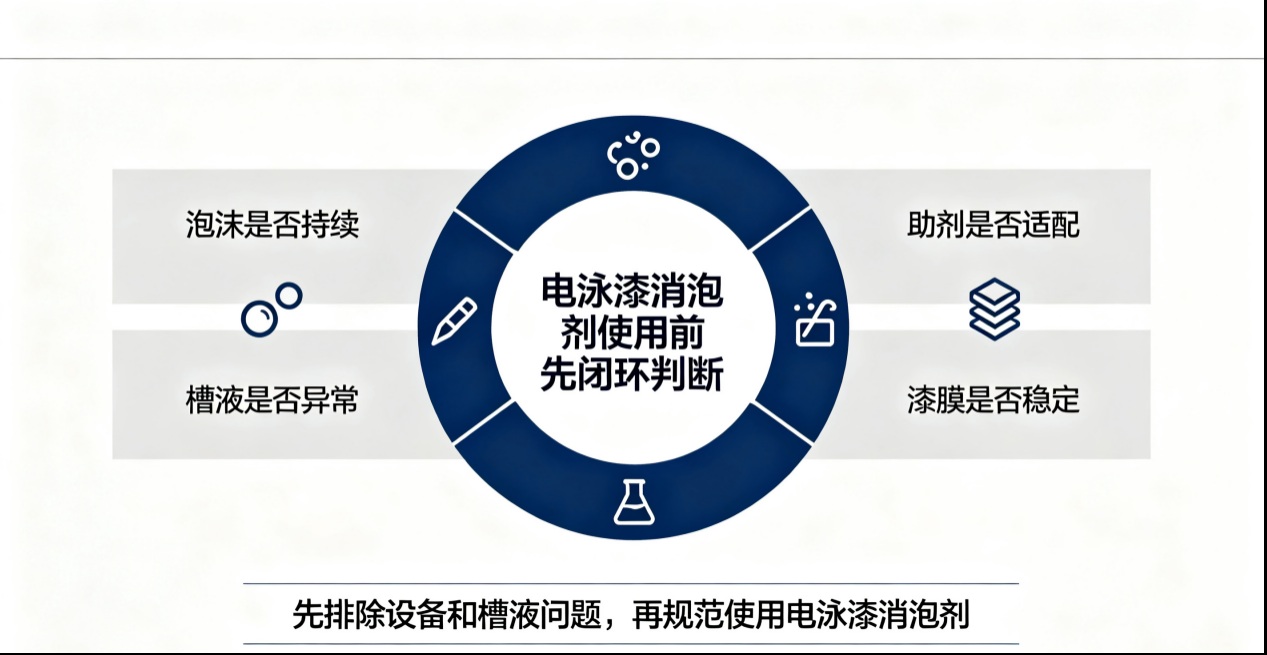 泡沫是否持续

槽液是否异常

电泳漆消泡剂使用前先闭环判断

助剂是否适配

漆膜是否稳定

先排除设备和槽液问题，再规范使用电泳漆消泡剂